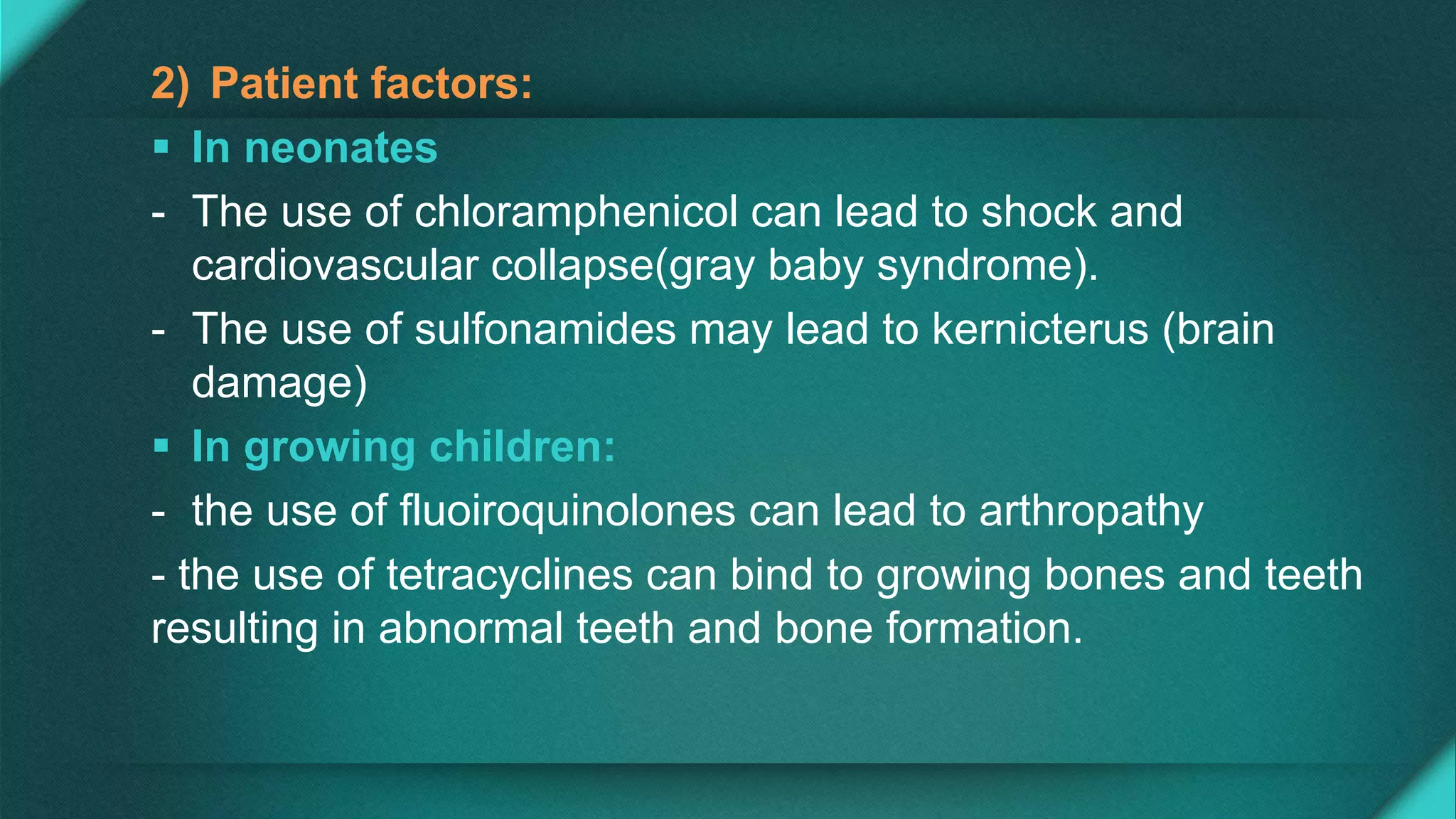 2) Patient factors:

▪ In neonates

- The use of chloramphenicol can lead to shock and cardiovascular collapse(gray baby syndrome).

- The use of sulfonamides may lead to kernicterus (brain damage)

▪ In growing children:

- the use of fluoiroquinolones can lead to arthropathy

- the use of tetracyclines can bind to growing bones and teeth resulting in abnormal teeth and bone formation.